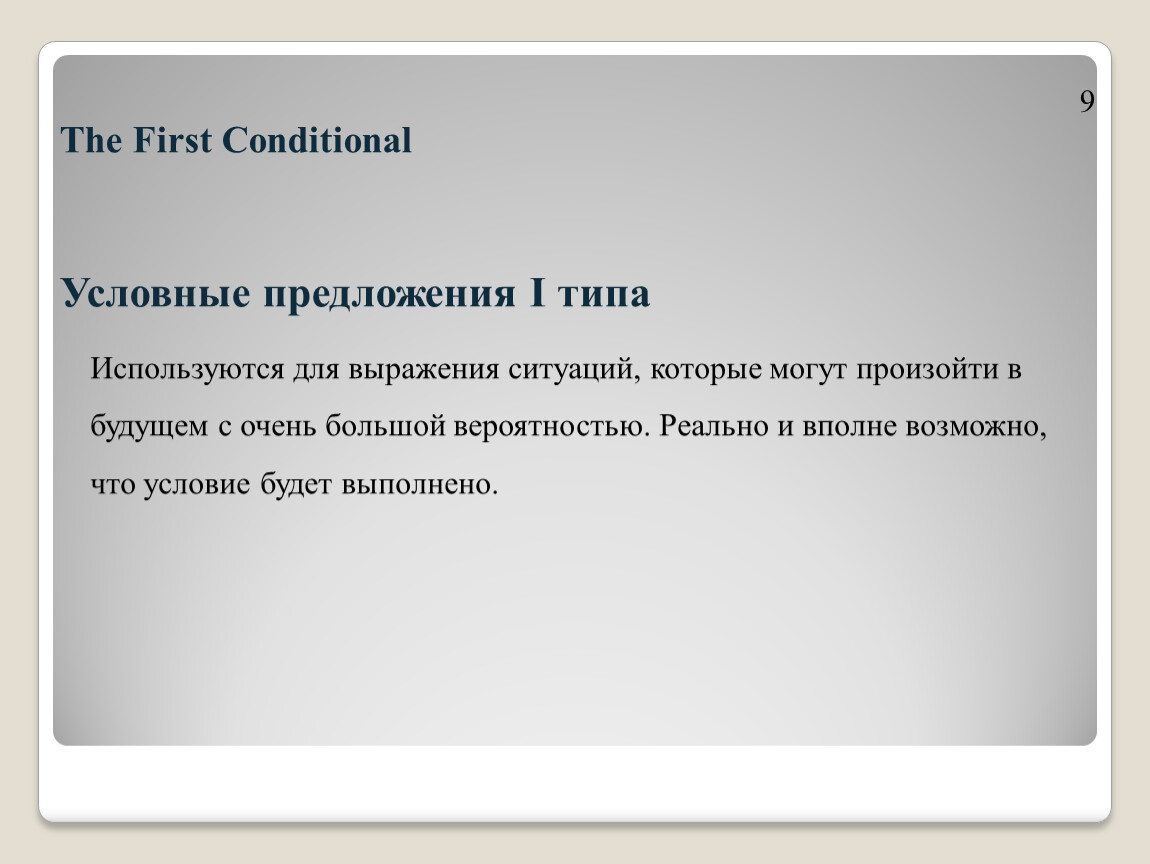 9

The First Conditional

Условные предложения I типа

Используются для выражения ситуаций, которые могут произойти в будущем с очень большой вероятностью. Реально и вполне возможно, что условие будет выполнено.